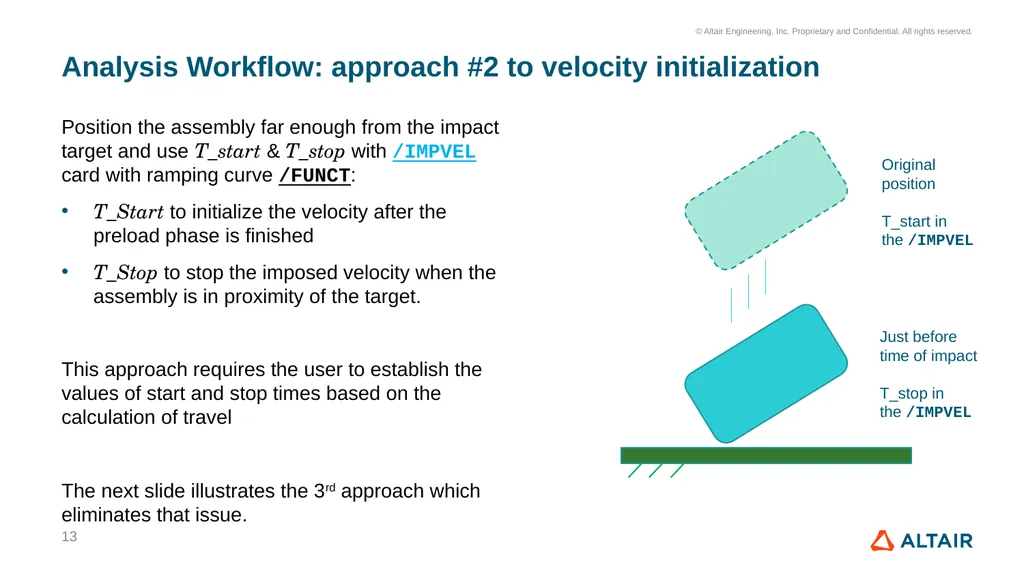 © Altair Engineering, Inc. Proprietary and Confidential. All rights reserved.

Analysis Workflow: approach #2 to velocity initialization

Position the assembly far enough from the impact target and use $T\_start$ & $T\_stop$ with /IMPVEL card with ramping curve /FUNCT:

• $T\_Start$ to initialize the velocity after the preload phase is finished

• $T\_Stop$ to stop the imposed velocity when the assembly is in proximity of the target.

This approach requires the user to establish the values of start and stop times based on the calculation of travel

The next slide illustrates the 3$^{rd}$ approach which eliminates that issue.

Original position

T_start in the /IMPVEL

Just before time of impact

T_stop in the /IMPVEL

13

ALTAIR